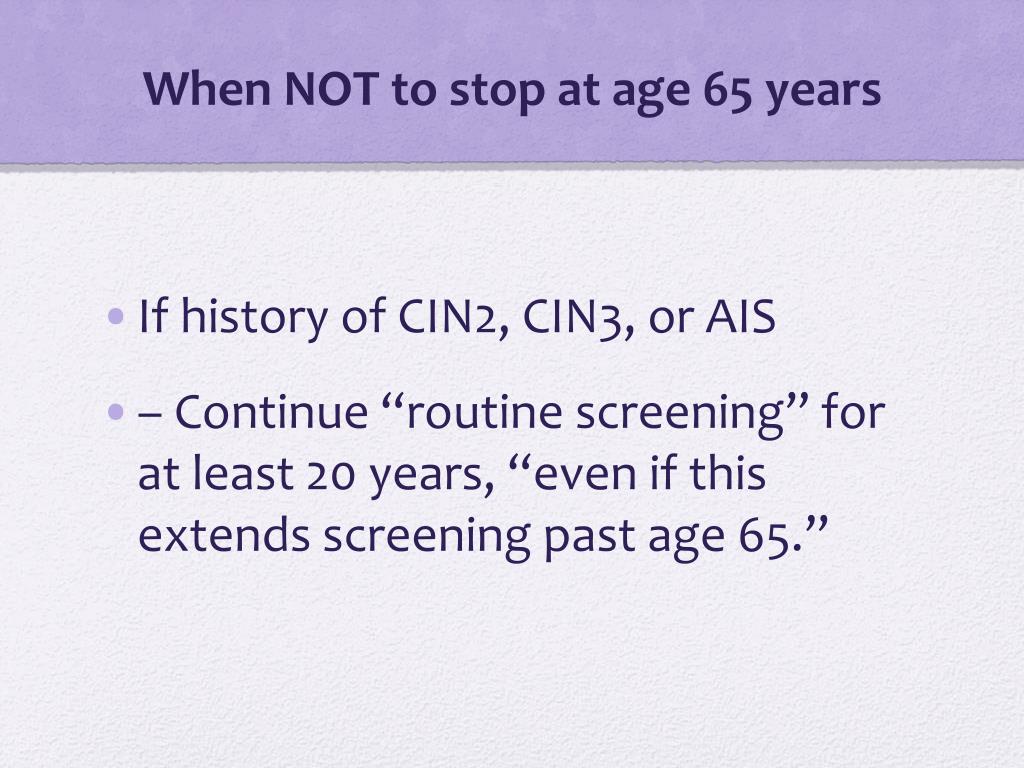 When NOT to stop at age 65 years

• If history of CIN2, CIN3, or AIS

• – Continue “routine screening” for at least 20 years, “even if this extends screening past age 65.”